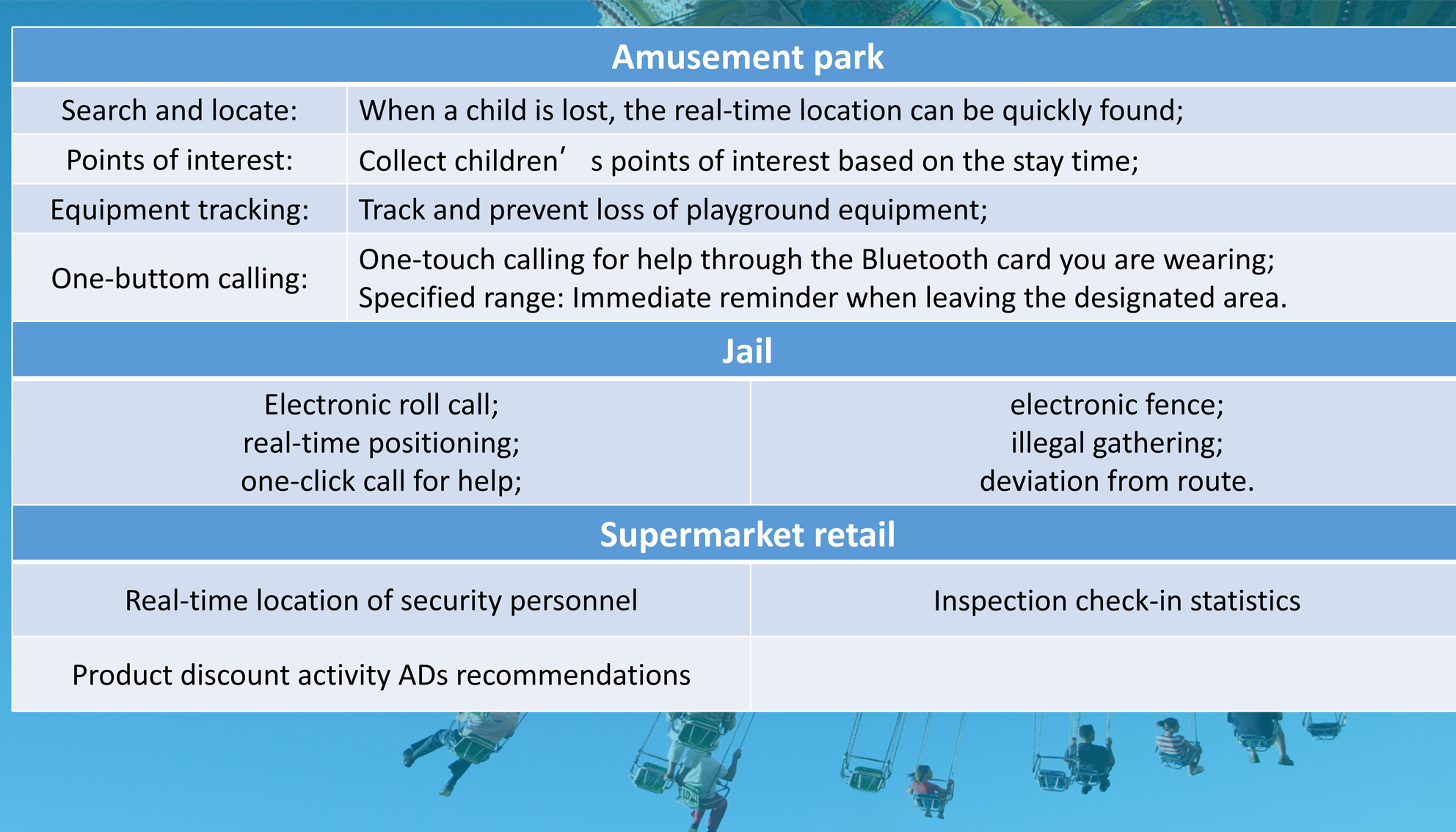 | Amusement park | |
|---|---|
| Search and locate: | When a child is lost, the real-time location can be quickly found; |
| Points of interest: | Collect children’ s points of interest based on the stay time; |
| Equipment tracking: | Track and prevent loss of playground equipment; |
| One-buttom calling: | One-touch calling for help through the Bluetooth card you are wearing; Specified range: Immediate reminder when leaving the designated area. |

| Jail | |
|---|---|
| Electronic roll call; real-time positioning; one-click call for help; | electronic fence; illegal gathering; deviation from route. |

| Supermarket retail | |
|---|---|
| Real-time location of security personnel | Inspection check-in statistics |
| Product discount activity ADs recommendations | |